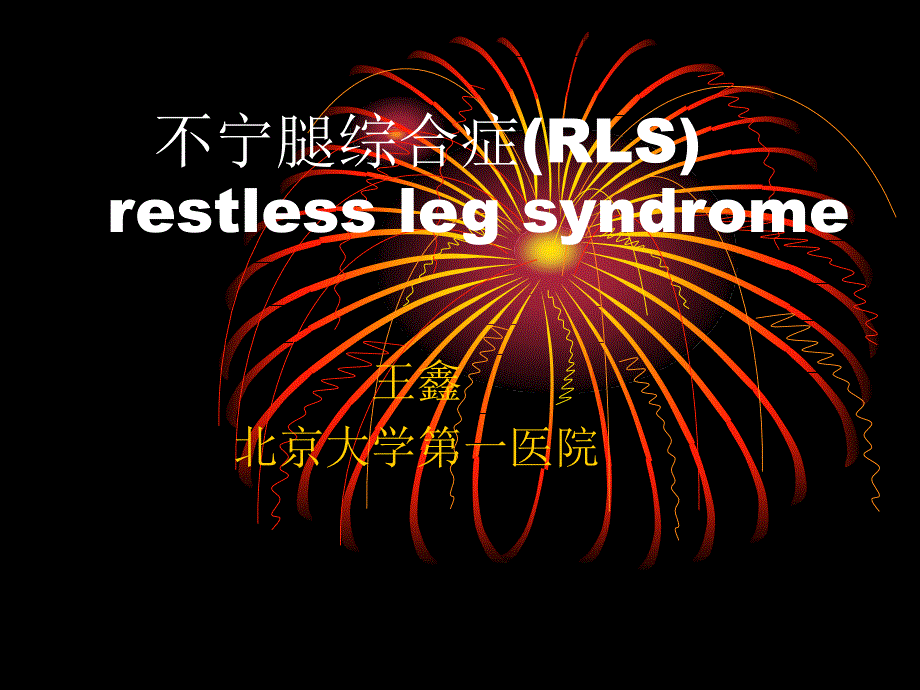 不宁腿综合症(RLS)
restless leg syndrome

王鑫
北京大学第一医院